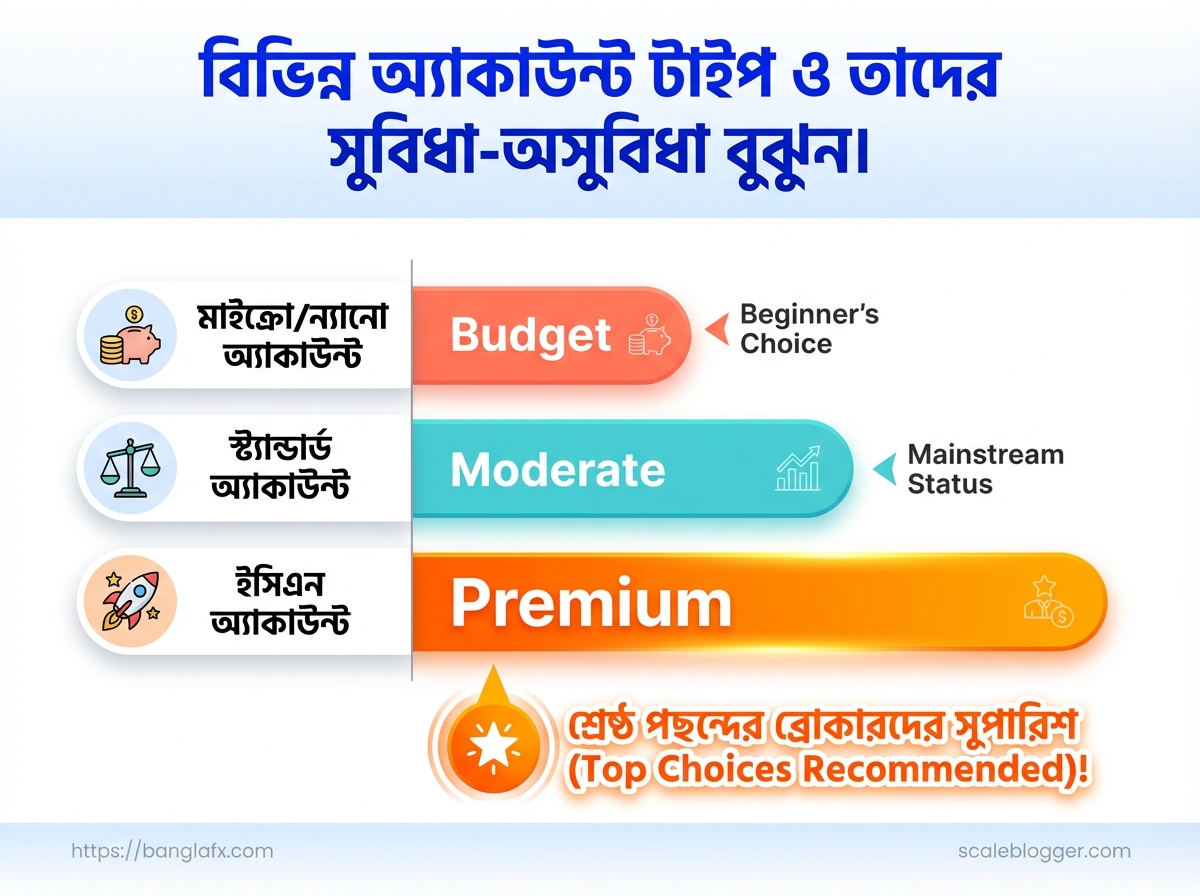 বিভিন্ন অ্যাকাউন্ট টাইপ ও তাদের সুবিধা-অসুবিধা বুঝুন।

মাইক্রো/ন্যানো অ্যাকাউন্ট

Budget

Beginner's Choice

স্ট্যান্ডার্ড অ্যাকাউন্ট

Moderate

Mainstream Status

ইসিএন অ্যাকাউন্ট

Premium

শ্রেষ্ঠ পছন্দের ব্রোকারদের সুপারিশ (Top Choices Recommended)!

https://banglafx.com

scaleblogger.com